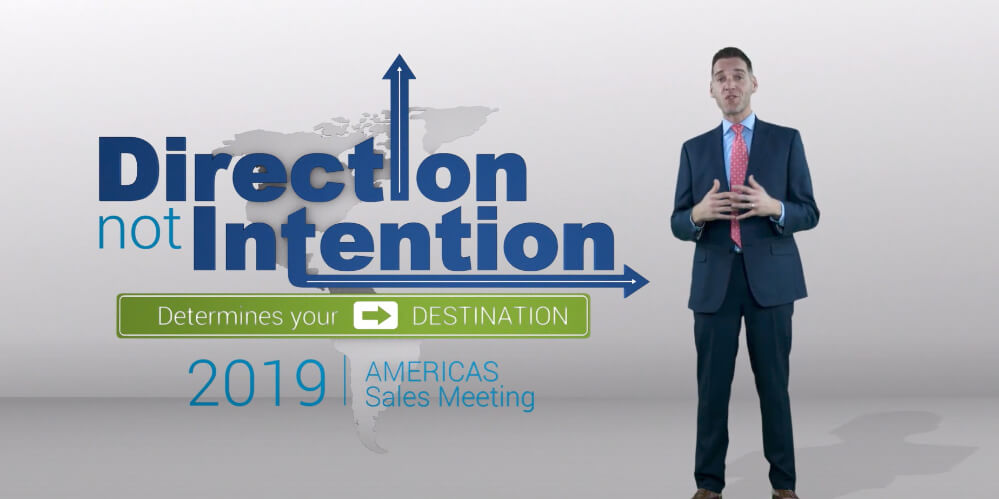 Direction
not Intention
Determines your DESTINATION
2019 | AMERICAS Sales Meeting